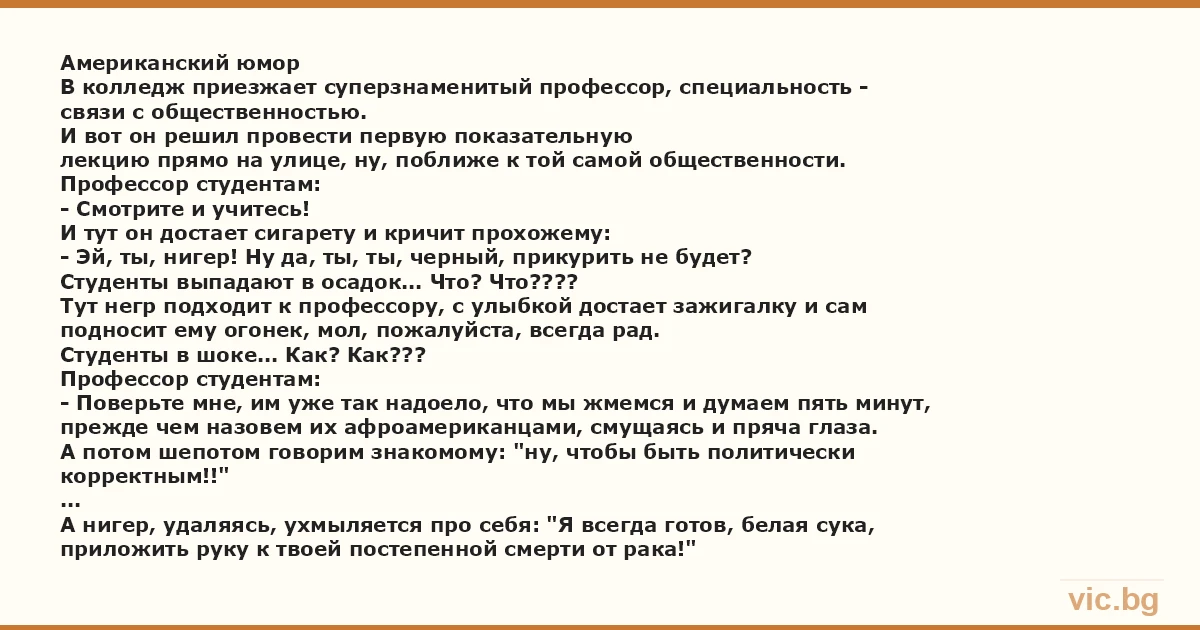 Американский юмор
В колледж приезжает суперзнаменитый профессор, специальность - связи с общественностью.
И вот он решил провести первую показательную лекцию прямо на улице, ну, поближе к той самой общественности.
Профессор студентам:
- Смотрите и учитесь!
И тут он достает сигарету и кричит прохожему:
- Эй, ты, нигер! Ну да, ты, ты, черный, прикурить не будет?
Студенты выпадают в осадок... Что? Что????
Тут негр подходит к профессору, с улыбкой достает зажигалку и сам подносит ему огонек, мол, пожалуйста, всегда рад.
Студенты в шоке... Как? Как???
Профессор студентам:
- Поверьте мне, им уже так надоело, что мы жмемся и думаем пять минут, прежде чем назовем их афроамериканцами, смущаясь и пряча глаза.
А потом шепотом говорим знакомому: "ну, чтобы быть политически корректным!!"
...
А нигер, удаляясь, ухмыляется про себя: "Я всегда готов, белая сука, приложить руку к твоей постепенной смерти от рака!"

vic.bg